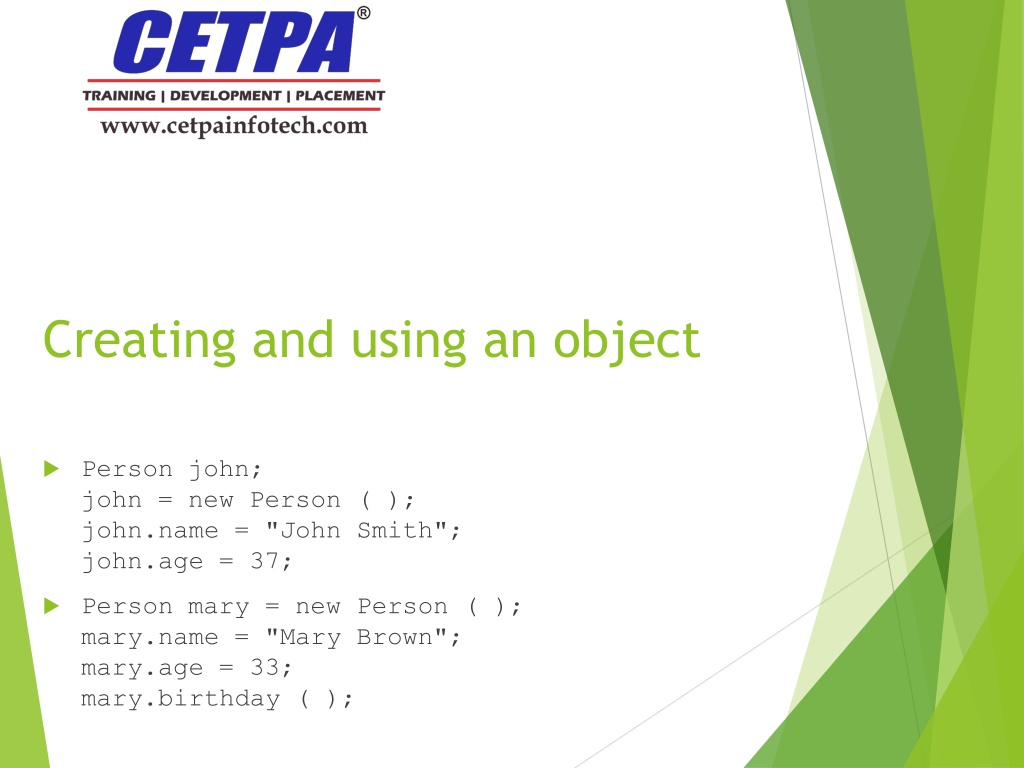 CETPA®
TRAINING | DEVELOPMENT | PLACEMENT
www.cetpainfotech.com

Creating and using an object

Person john;
john = new Person ( );
john.name = "John Smith";
john.age = 37;

Person mary = new Person ( );
mary.name = "Mary Brown";
mary.age = 33;
mary.birthday ( );